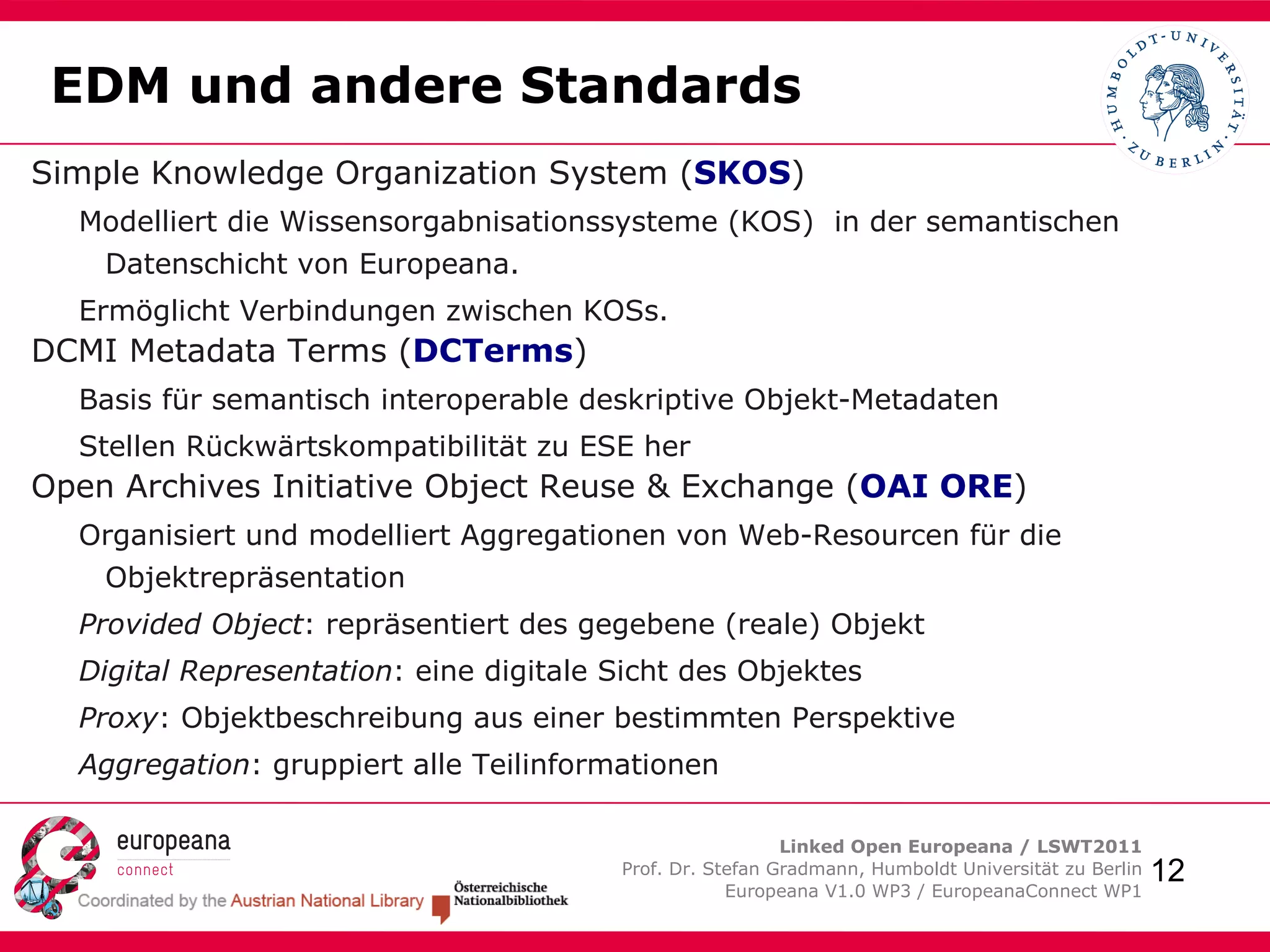 EDM und andere Standards

HUMBOLDT-UNIVERSITÄT ZU BERLIN

Simple Knowledge Organization System (SKOS)

Modelliert die Wissensorgabnisationssysteme (KOS) in der semantischen Datenschicht von Europeana.

Ermöglicht Verbindungen zwischen KOSs.

DCMI Metadata Terms (DCTerms)

Basis für semantisch interoperable deskriptive Objekt-Metadaten

Stellen Rückwärtskompatibilität zu ESE her

Open Archives Initiative Object Reuse & Exchange (OAI ORE)

Organisiert und modelliert Aggregationen von Web-Resourcen für die Objektrepräsentation

Provided Object: repräsentiert des gegebene (reale) Objekt

Digital Representation: eine digitale Sicht des Objektes

Proxy: Objektbeschreibung aus einer bestimmten Perspektive

Aggregation: gruppiert alle Teilinformationen

europeana connect

Coordinated by the Austrian National Library

Österreichische Nationalbibliothek

Linked Open Europeana / LSWT2011
Prof. Dr. Stefan Gradmann, Humboldt Universität zu Berlin
Europeana V1.0 WP3 / EuropeanaConnect WP1

12